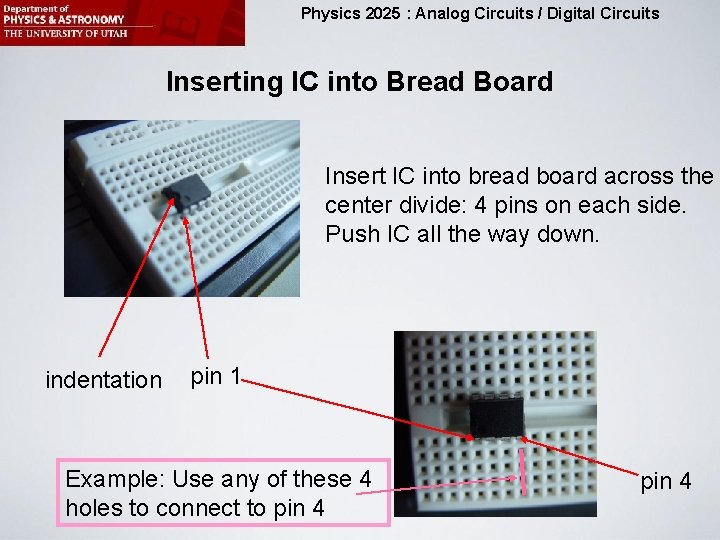 Department of
PHYSICS & ASTRONOMY
THE UNIVERSITY OF UTAH

Physics 2025 : Analog Circuits / Digital Circuits

Inserting IC into Bread Board

Insert IC into bread board across the center divide: 4 pins on each side. Push IC all the way down.

indentation

pin 1

pin 4

Example: Use any of these 4 holes to connect to pin 4